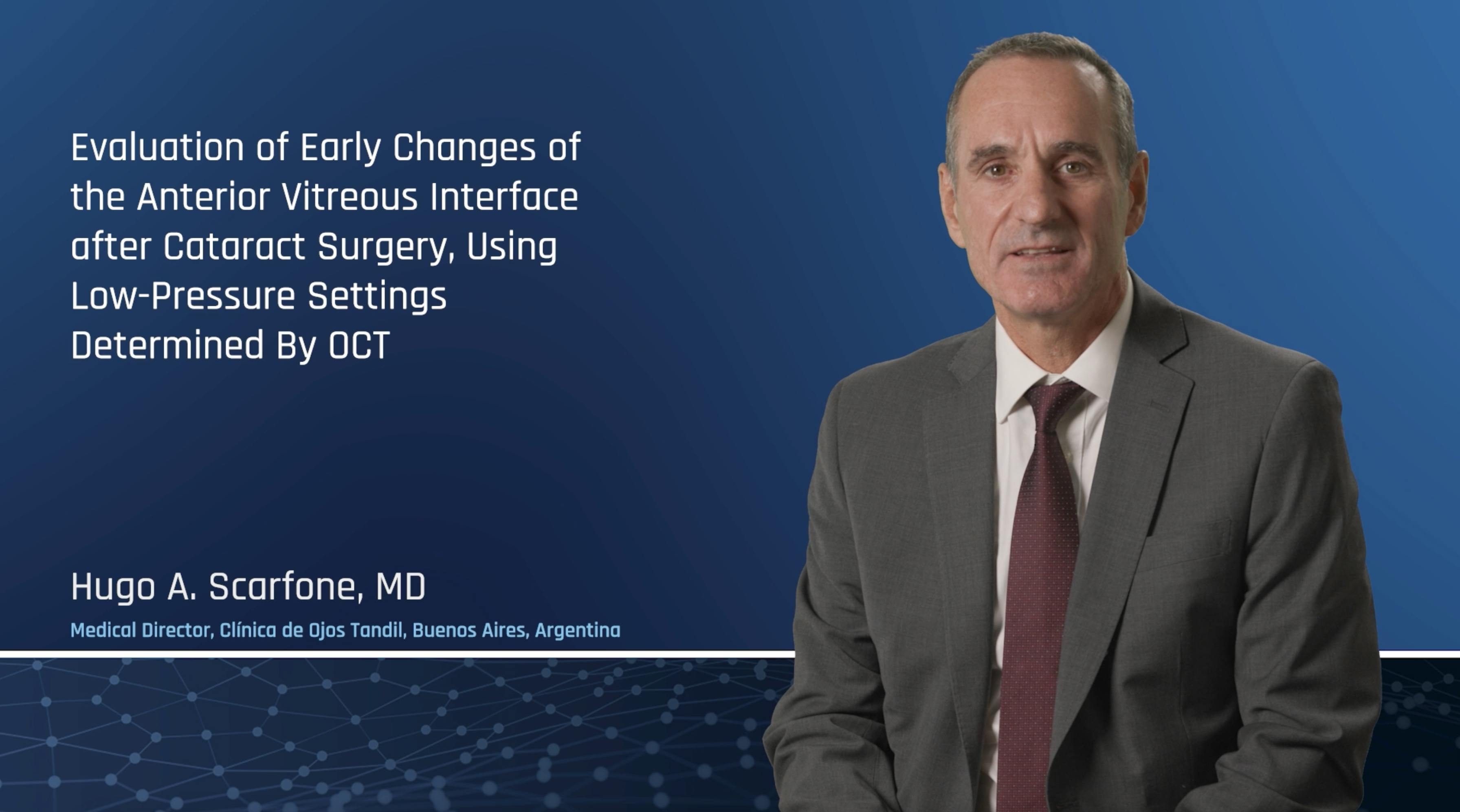 Evaluation of Early Changes of the Anterior Vitreous Interface after Cataract Surgery, Using Low-Pressure Settings Determined By OCT

Hugo A. Scarfone, MD

Medical Director, Clínica de Ojos Tandil, Buenos Aires, Argentina